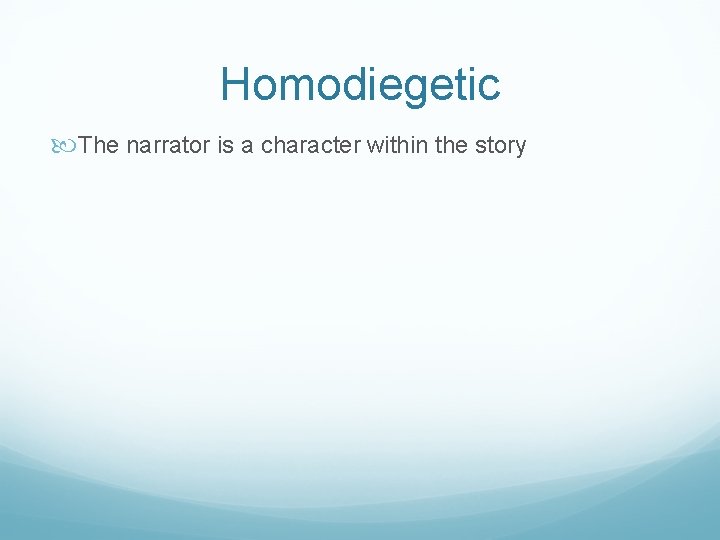 Homodiegetic

The narrator is a character within the story